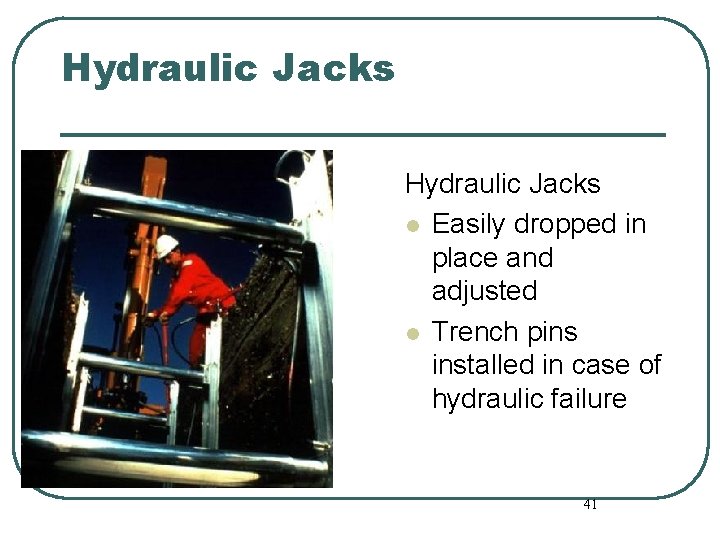 Hydraulic Jacks

Hydraulic Jacks

- Easily dropped in place and adjusted
- Trench pins installed in case of hydraulic failure

41